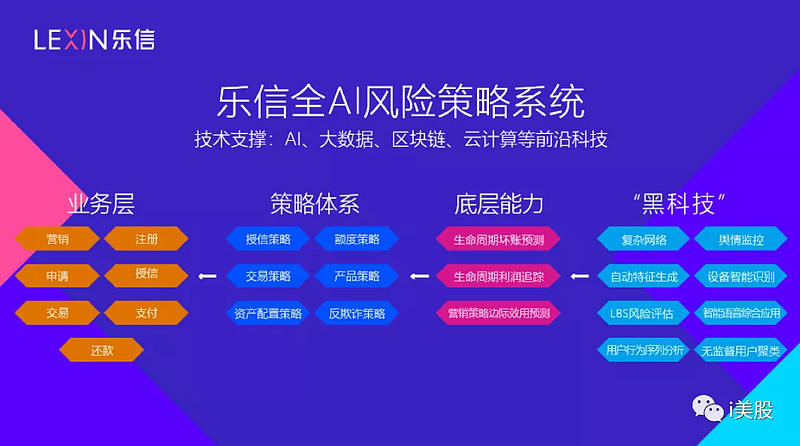 LEXIN乐信

乐信全AI风险策略系统

技术支撑：AI、大数据、区块链、云计算等前沿科技

业务层

营销
注册
申请
授信
交易
支付
还款

策略体系

授信策略
额度策略
交易策略
产品策略
资产配置策略
反欺诈策略

底层能力

生命周期坏账预测
生命周期利润追踪
营销策略边际效用预测

“黑科技”

复杂网络
舆情监控
自动特征生成
设备智能识别
LBS风险评估
智能语音综合应用
用户行为序列分析
无监督用户聚类

i美股